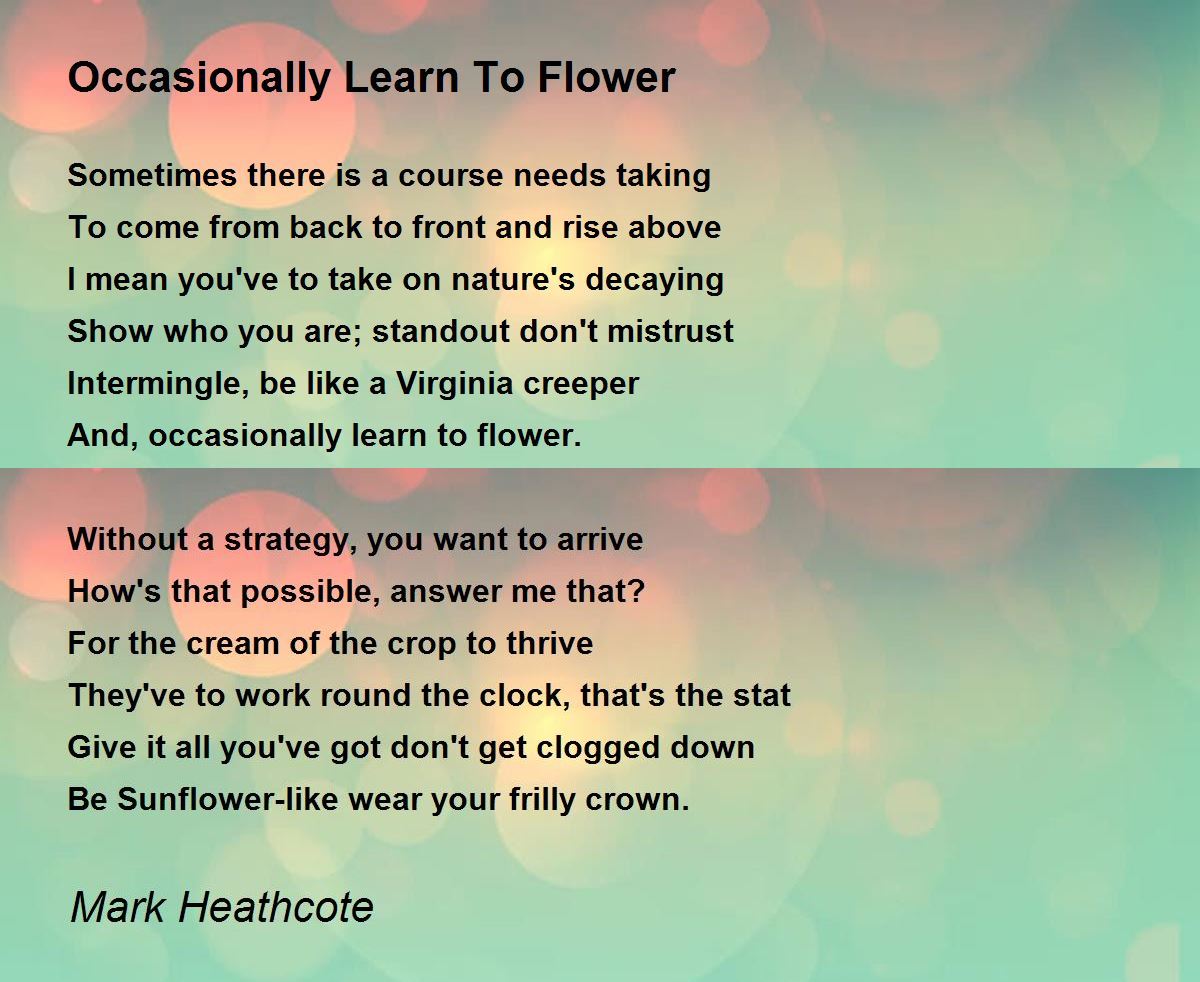 Occasionally Learn To Flower

Sometimes there is a course needs taking
To come from back to front and rise above
I mean you've to take on nature's decaying
Show who you are; standout don't mistrust
Intermingle, be like a Virginia creeper
And, occasionally learn to flower.

Without a strategy, you want to arrive
How's that possible, answer me that?
For the cream of the crop to thrive
They've to work round the clock, that's the stat
Give it all you've got don't get clogged down
Be Sunflower-like wear your frilly crown.

Mark Heathcote